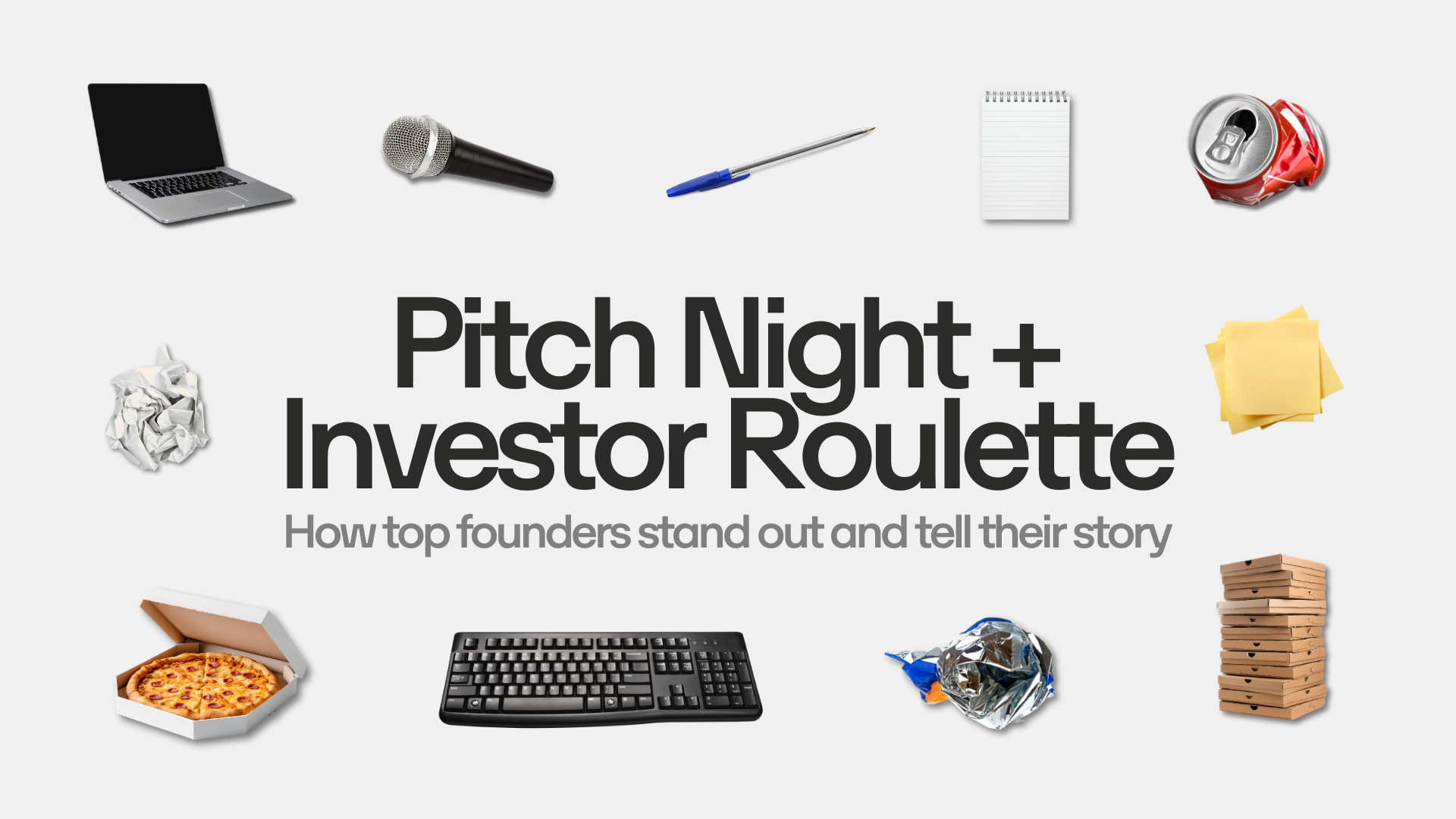 Pitch Night +
Investor Roulette
How top founders stand out and tell their story